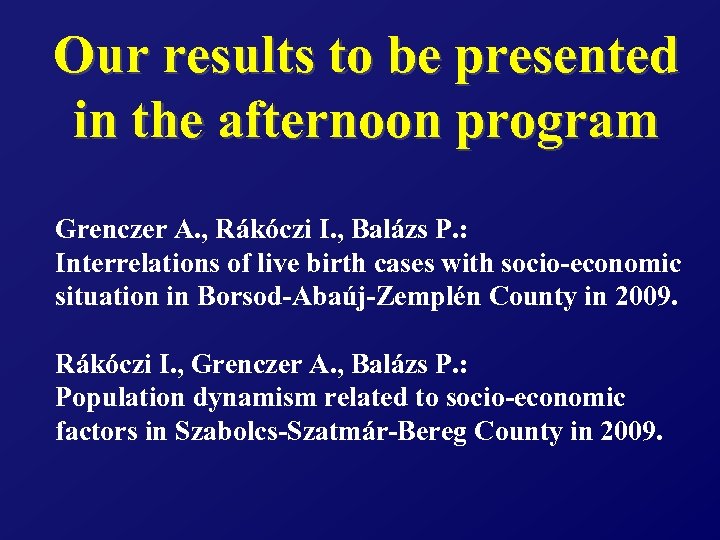 Our results to be presented in the afternoon program

Grenczer A., Rákóczi I., Balázs P.:
Interrelations of live birth cases with socio-economic situation in Borsod-Abaúj-Zemplén County in 2009.

Rákóczi I., Grenczer A., Balázs P.:
Population dynamism related to socio-economic factors in Szabolcs-Szatmár-Bereg County in 2009.